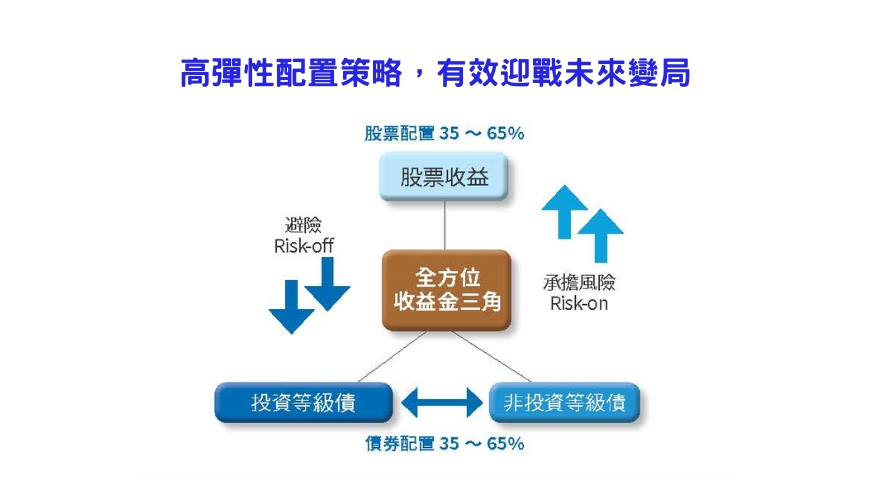 高彈性配置策略，有效迎戰未來變局

股票配置 35 ～ 65%

股票收益

避險
Risk-off

全方位
收益金三角

承擔風險
Risk-on

投資等級債

非投資等級債

債券配置 35 ～ 65%